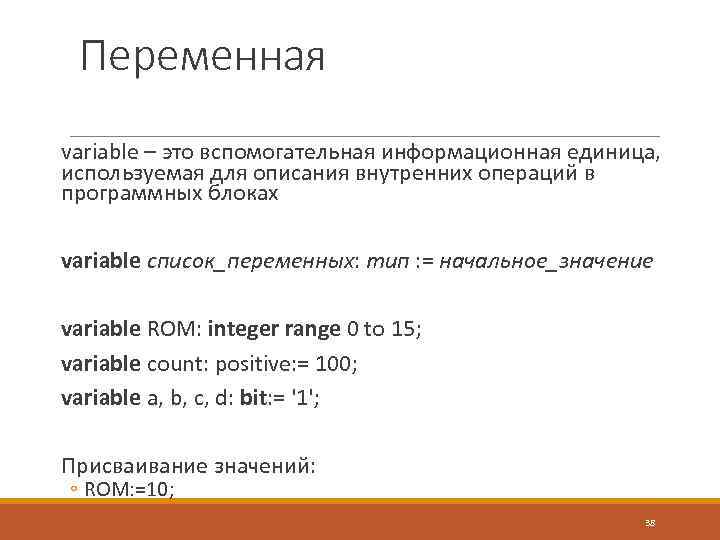 Переменная

variable – это вспомогательная информационная единица, используемая для описания внутренних операций в программных блоках

variable список_переменных: тип := начальное_значение

variable ROM: integer range 0 to 15;

variable count: positive:= 100;

variable a, b, c, d: bit:= '1';

Присваивание значений:
◦ ROM:=10;

38